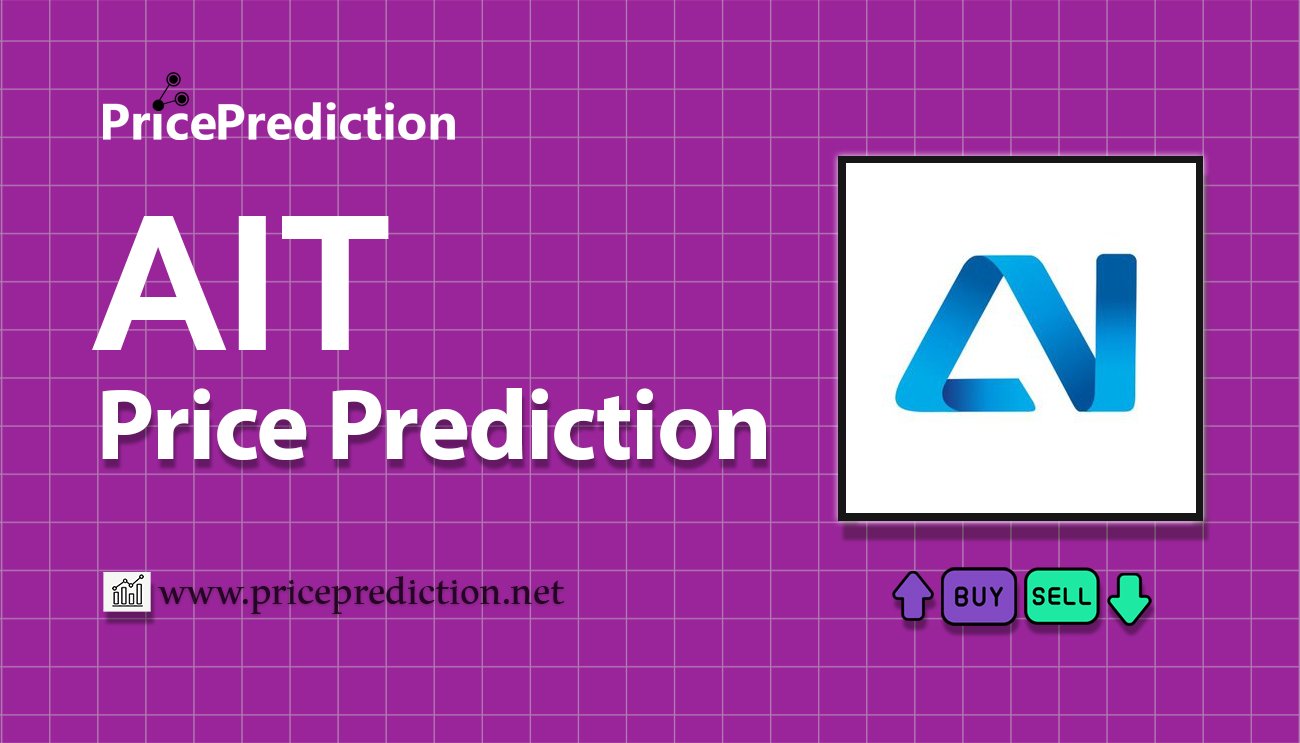 PricePrediction

AIT
Price Prediction

www.priceprediction.net

BUY SELL